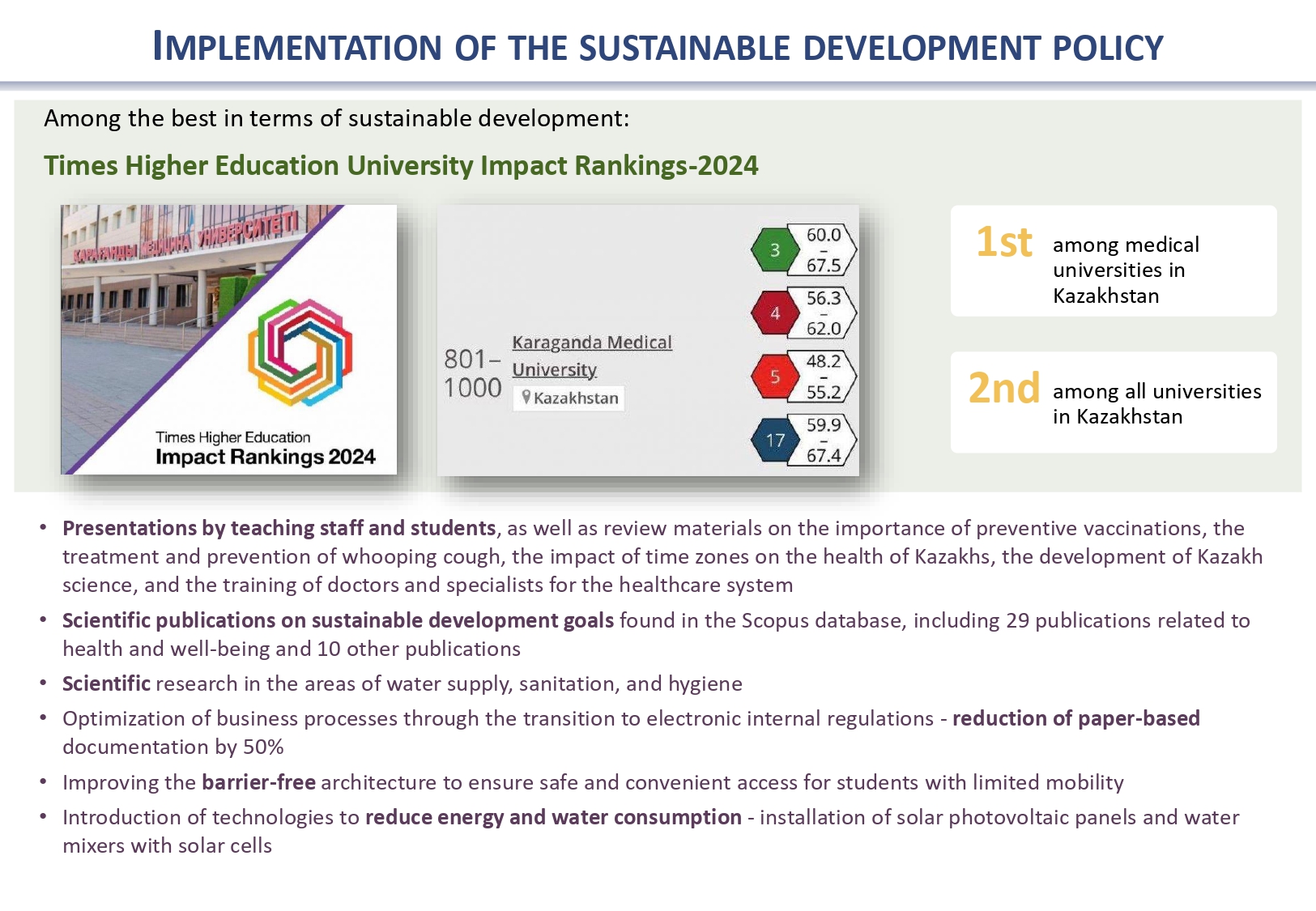 IMPLEMENTATION OF THE SUSTAINABLE DEVELOPMENT POLICY

Among the best in terms of sustainable development:

Times Higher Education University Impact Rankings-2024

ҚАРАҒАНДЫ МЕДИЦИНА УНИВЕРСИТЕТІ

Times Higher Education
Impact Rankings 2024

801–1000

Karaganda Medical University

Kazakhstan

3 60.0 – 67.5

4 56.3 – 62.0

5 48.2 – 55.2

17 59.9 – 67.4

1st among medical universities in Kazakhstan

2nd among all universities in Kazakhstan

• Presentations by teaching staff and students, as well as review materials on the importance of preventive vaccinations, the treatment and prevention of whooping cough, the impact of time zones on the health of Kazakhs, the development of Kazakh science, and the training of doctors and specialists for the healthcare system

• Scientific publications on sustainable development goals found in the Scopus database, including 29 publications related to health and well-being and 10 other publications

• Scientific research in the areas of water supply, sanitation, and hygiene

• Optimization of business processes through the transition to electronic internal regulations - reduction of paper-based documentation by 50%

• Improving the barrier-free architecture to ensure safe and convenient access for students with limited mobility

• Introduction of technologies to reduce energy and water consumption - installation of solar photovoltaic panels and water mixers with solar cells